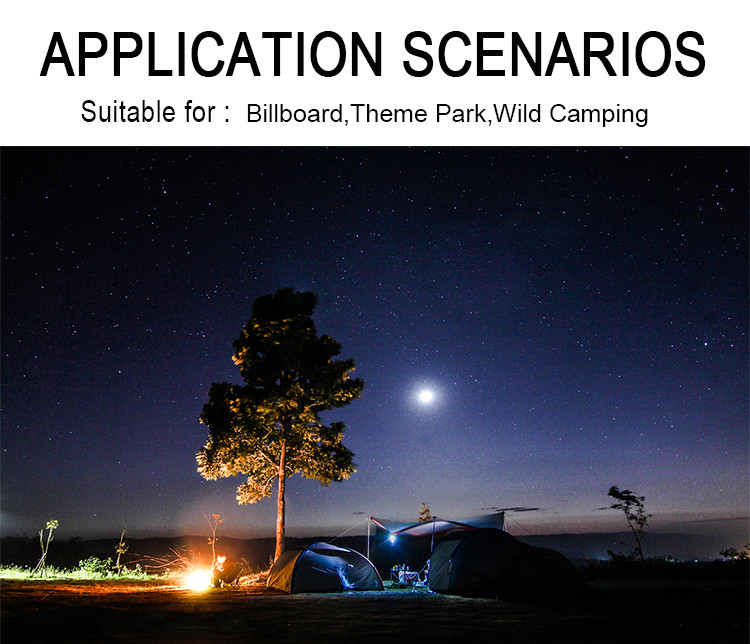 APPLICATION SCENARIOS

Suitable for : Billboard,Theme Park,Wild Camping